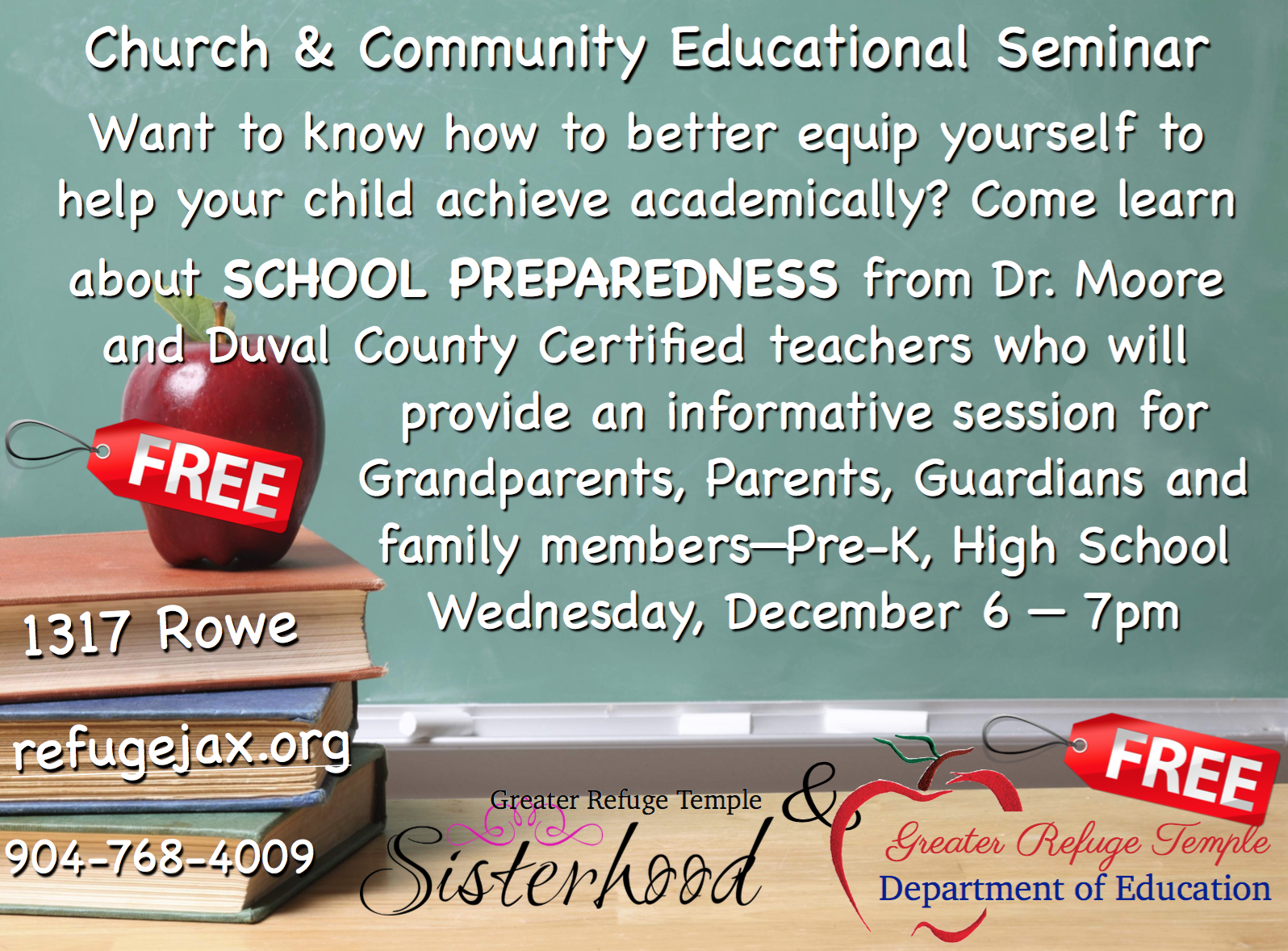 Church & Community Educational Seminar

Want to know how to better equip yourself to help your child achieve academically? Come learn about SCHOOL PREPAREDNESS from Dr. Moore and Duval County Certified teachers who will provide an informative session for Grandparents, Parents, Guardians and family members—Pre-K, High School

Wednesday, December 6 — 7pm

FREE

1317 Rowe

refugejax.org

904-768-4009

Greater Refuge Temple
Sisterhood

&

FREE

Greater Refuge Temple
Department of Education